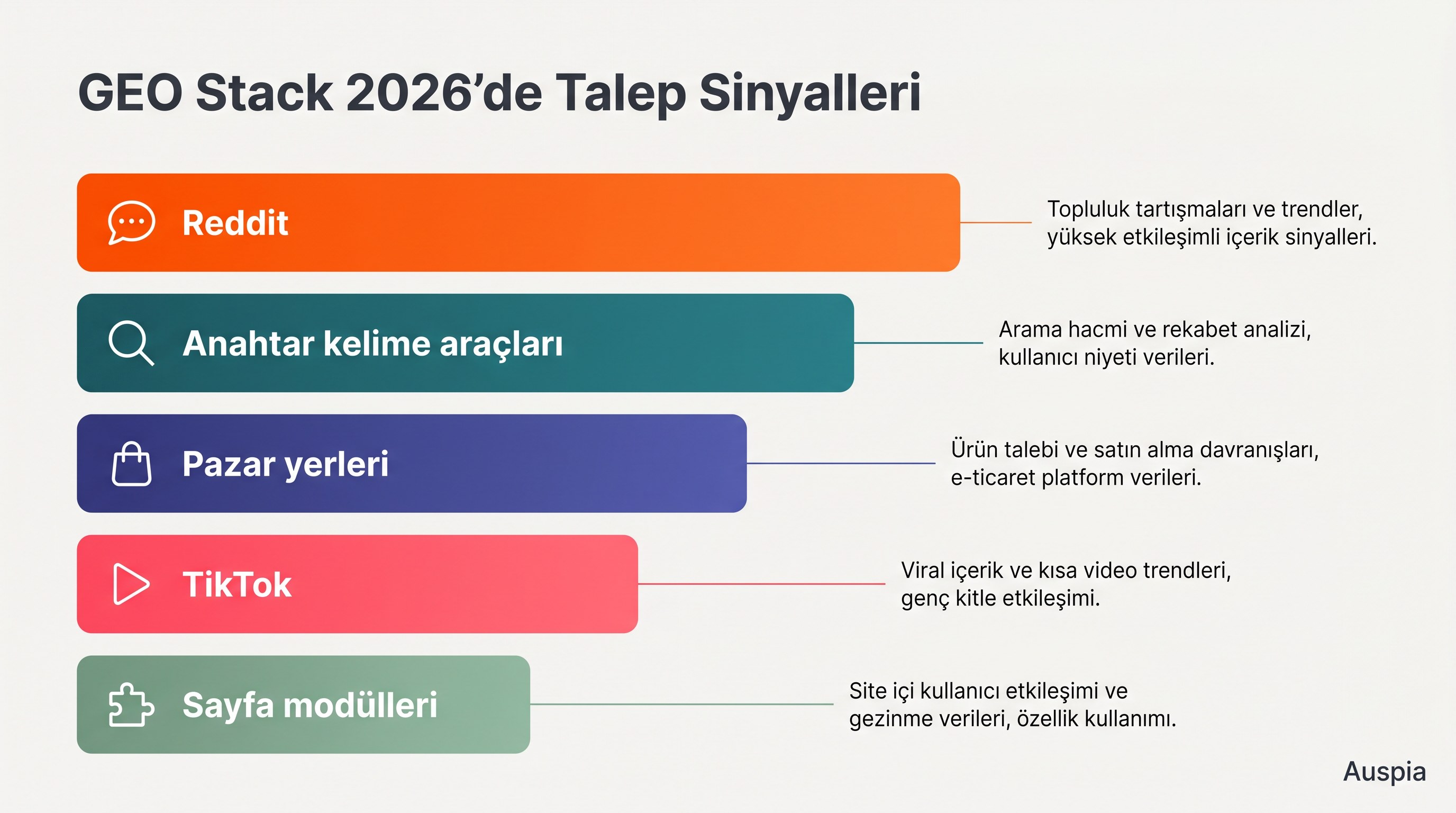 GEO Stack 2026’de Talep Sinyalleri

Reddit

Topluluk tartışmaları ve trendler, yüksek etkileşimli içerik sinyalleri.

Anahtar kelime araçları

Arama hacmi ve rekabet analizi, kullanıcı niyeti verileri.

Pazar yerleri

Ürün talebi ve satın alma davranışları, e-ticaret platform verileri.

TikTok

Viral içerik ve kısa video trendleri, genç kitle etkileşimi.

Sayfa modülleri

Site içi kullanıcı etkileşimi ve gezinme verileri, özellik kullanımı.

Auspia